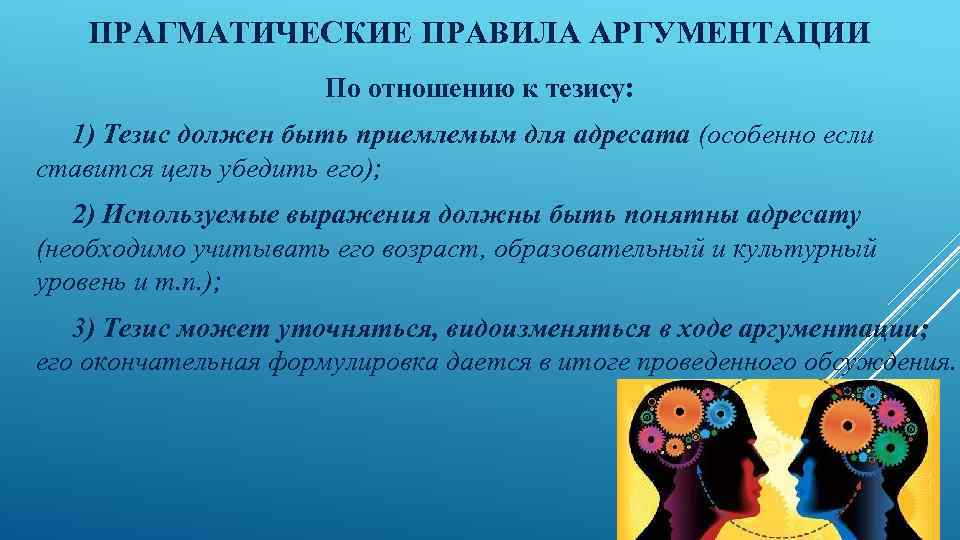 ПРАГМАТИЧЕСКИЕ ПРАВИЛА АРГУМЕНТАЦИИ

По отношению к тезису:

1) Тезис должен быть приемлемым для адресата (особенно если ставится цель убедить его);

2) Используемые выражения должны быть понятны адресату (необходимо учитывать его возраст, образовательный и культурный уровень и т.п.);

3) Тезис может уточняться, видоизменяться в ходе аргументации; его окончательная формулировка дается в итоге проведенного обсуждения.